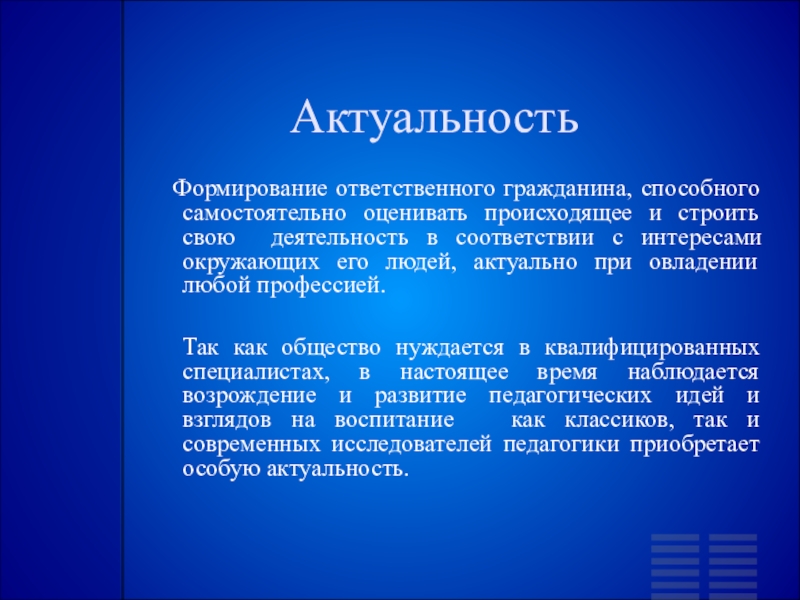 Актуальность

Формирование ответственного гражданина, способного самостоятельно оценивать происходящее и строить свою деятельность в соответствии с интересами окружающих его людей, актуально при овладении любой профессией.

Так как общество нуждается в квалифицированных специалистах, в настоящее время наблюдается возрождение и развитие педагогических идей и взглядов на воспитание как классиков, так и современных исследователей педагогики приобретает особую актуальность.